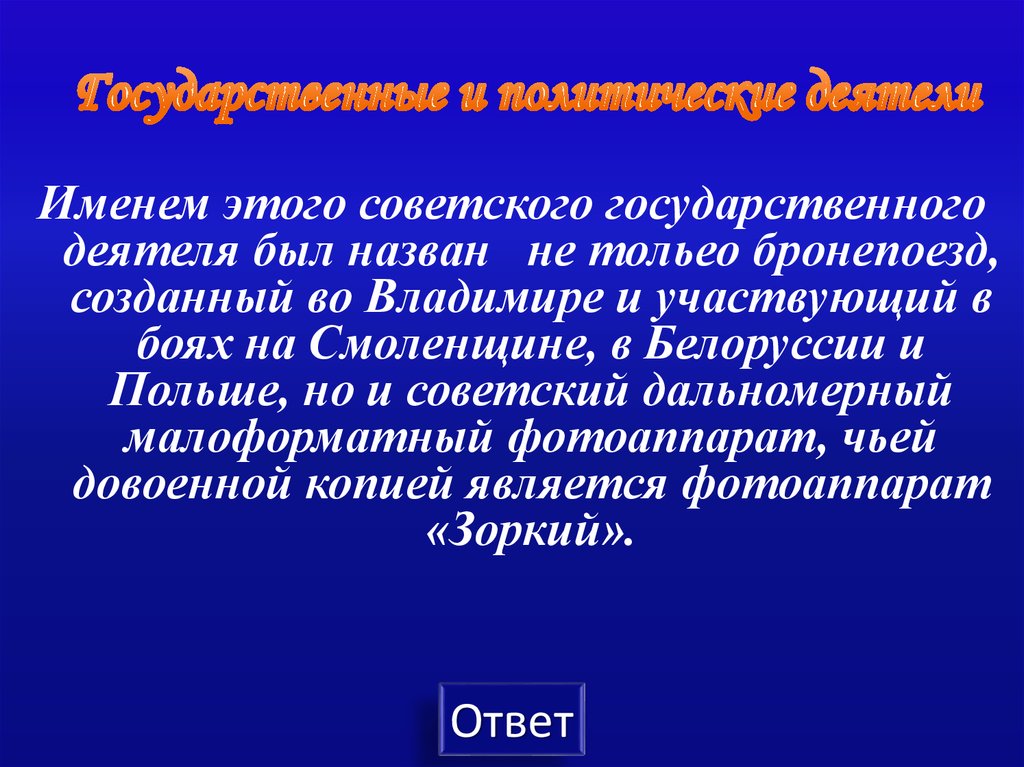 Государственные и политические деятели

Именем этого советского государственного деятеля был назван не тольео бронепоезд, созданный во Владимире и участвующий в боях на Смоленщине, в Белоруссии и Польше, но и советский дальномерный малоформатный фотоаппарат, чьей довоенной копией является фотоаппарат «Зоркий».

Ответ